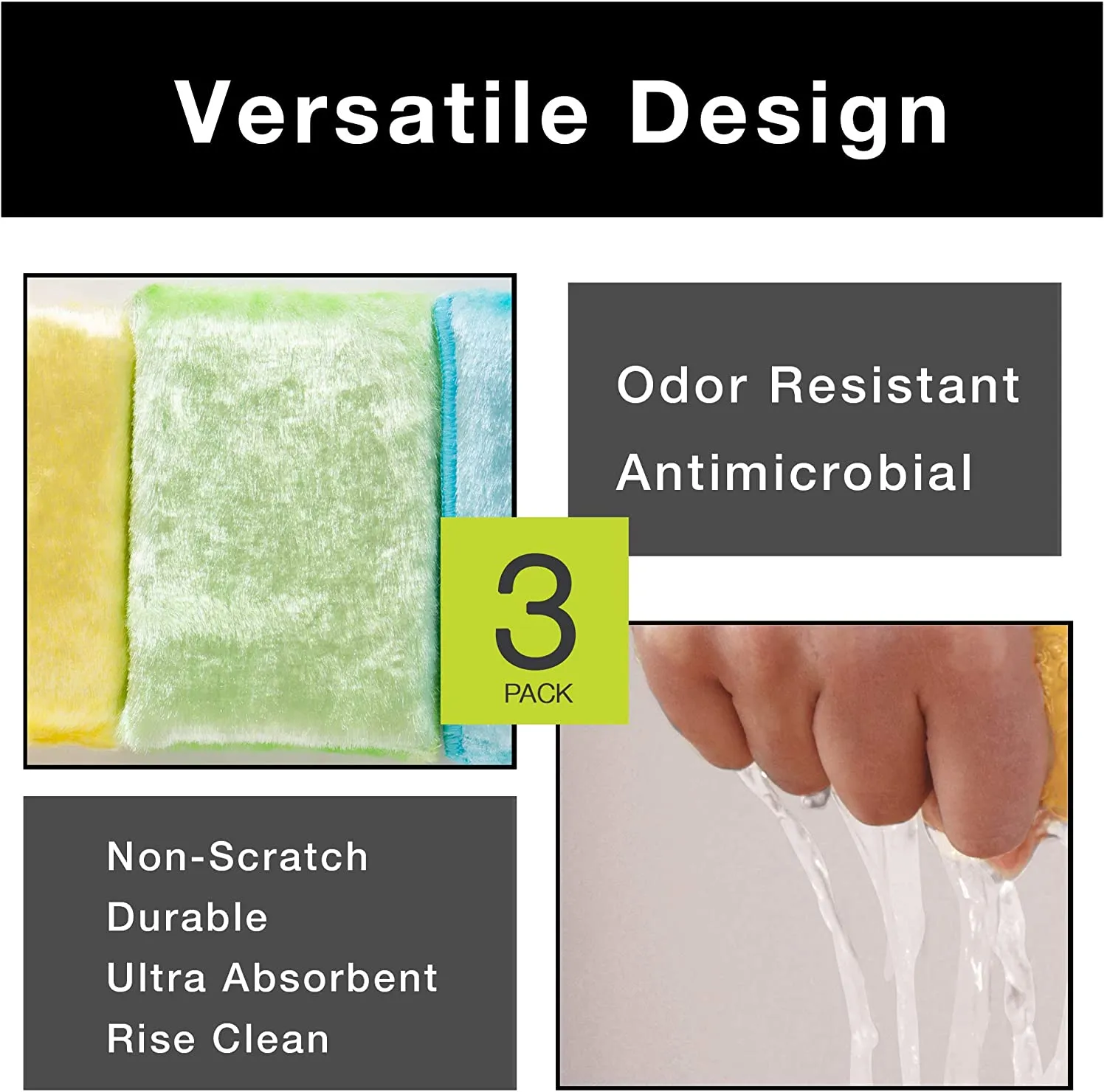 Versatile Design

Odor Resistant
Antimicrobial

3
PACK

Non-Scratch
Durable
Ultra Absorbent
Rise Clean